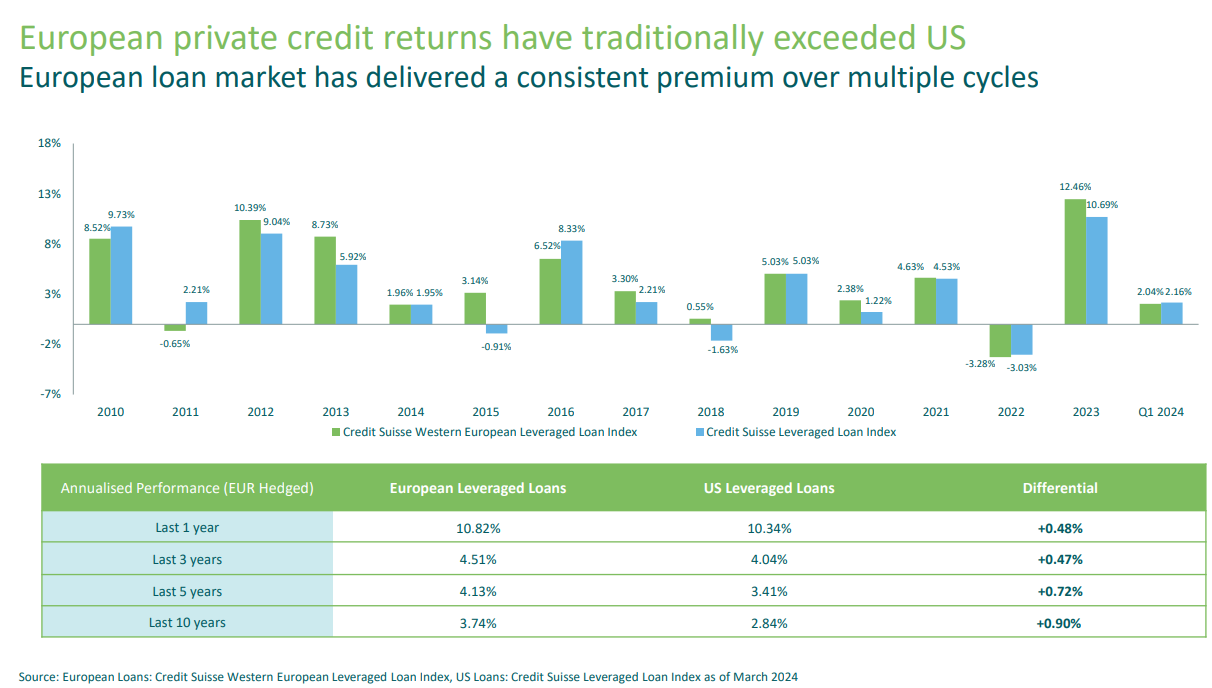 European private credit returns have traditionally exceeded US
European loan market has delivered a consistent premium over multiple cycles

18%
13%
8%
3%
-2%
-7%

8.52% 9.73%
-0.65% 2.21%
10.39% 9.04%
8.73% 5.92%
1.96% 1.95%
3.14% -0.91%
6.52% 8.33%
3.30% 2.21%
0.55% -1.63%
5.03% 5.03%
2.38% 1.22%
4.63% 4.53%
-3.28% -3.03%
12.46% 10.69%
2.04% 2.16%

2010 2011 2012 2013 2014 2015 2016 2017 2018 2019 2020 2021 2022 2023 Q1 2024

Credit Suisse Western European Leveraged Loan Index
Credit Suisse Leveraged Loan Index

| Annualised Performance (EUR Hedged) | European Leveraged Loans | US Leveraged Loans | Differential |
|---|---|---|---|
| Last 1 year | 10.82% | 10.34% | +0.48% |
| Last 3 years | 4.51% | 4.04% | +0.47% |
| Last 5 years | 4.13% | 3.41% | +0.72% |
| Last 10 years | 3.74% | 2.84% | +0.90% |

Source: European Loans: Credit Suisse Western European Leveraged Loan Index, US Loans: Credit Suisse Leveraged Loan Index as of March 2024